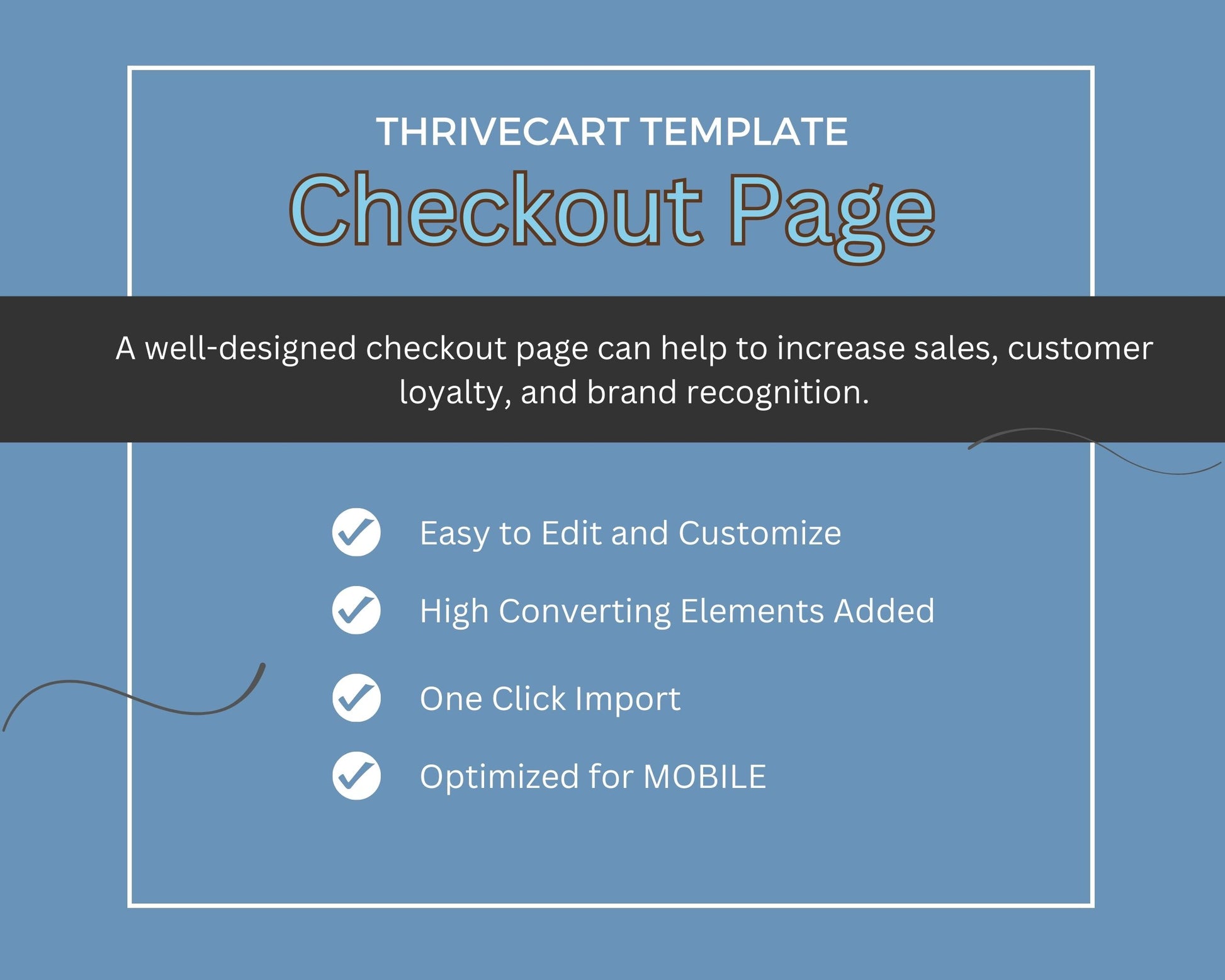 THRIVECART TEMPLATE
Checkout Page

A well-designed checkout page can help to increase sales, customer loyalty, and brand recognition.

Easy to Edit and Customize
High Converting Elements Added
One Click Import
Optimized for MOBILE